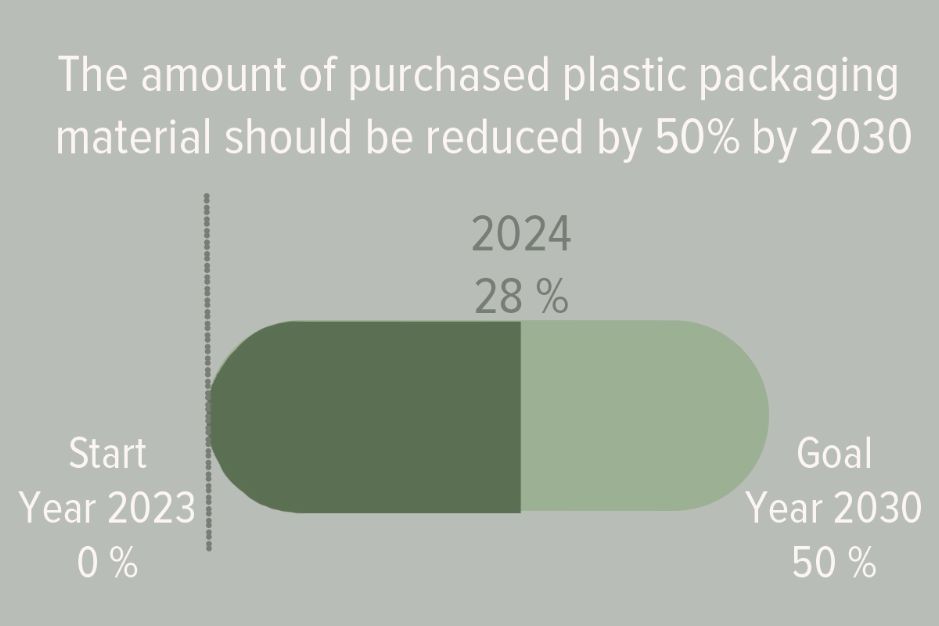 The amount of purchased plastic packaging material should be reduced by 50% by 2030

2024
28 %

Start
Year 2023
0 %

Goal
Year 2030
50 %